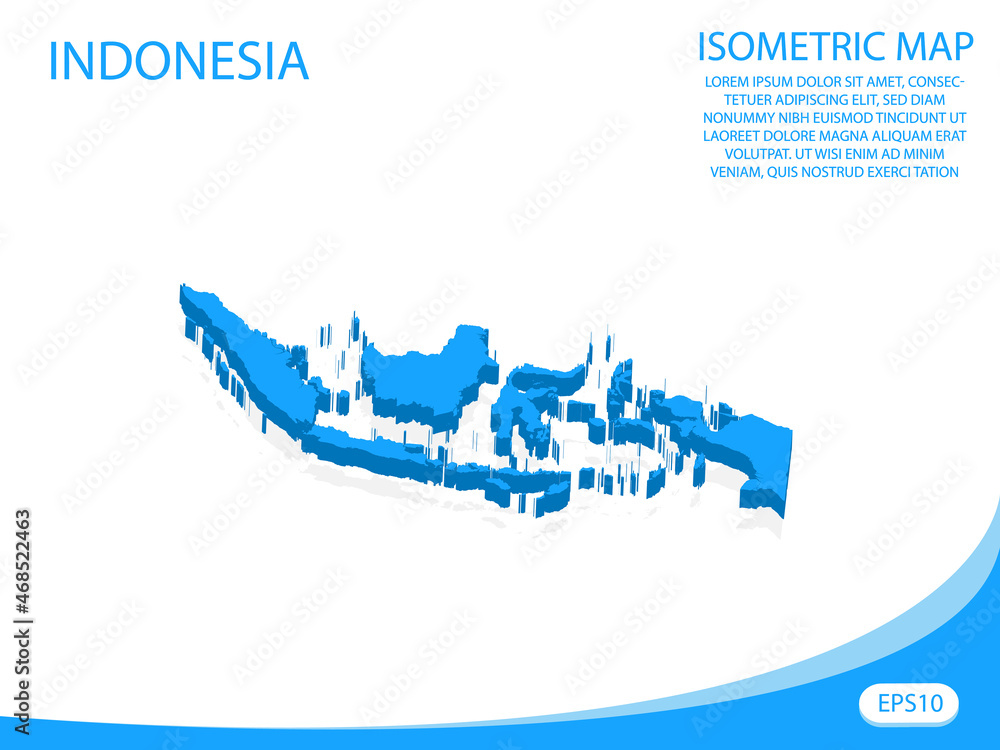 INDONESIA

ISOMETRIC MAP

LOREM IPSUM DOLOR SIT AMET, CONSECTETUER ADIPISCING ELIT, SED DIAM NONUMMY NIBH EUISMOD TINCIDUNT UT LAOREET DOLORE MAGNA ALIQUAM ERAT VOLUTPAT. UT WISI ENIM AD MINIM VENIAM, QUIS NOSTRUD EXERCI TATION

EPS10

Adobe Stock | #468522463